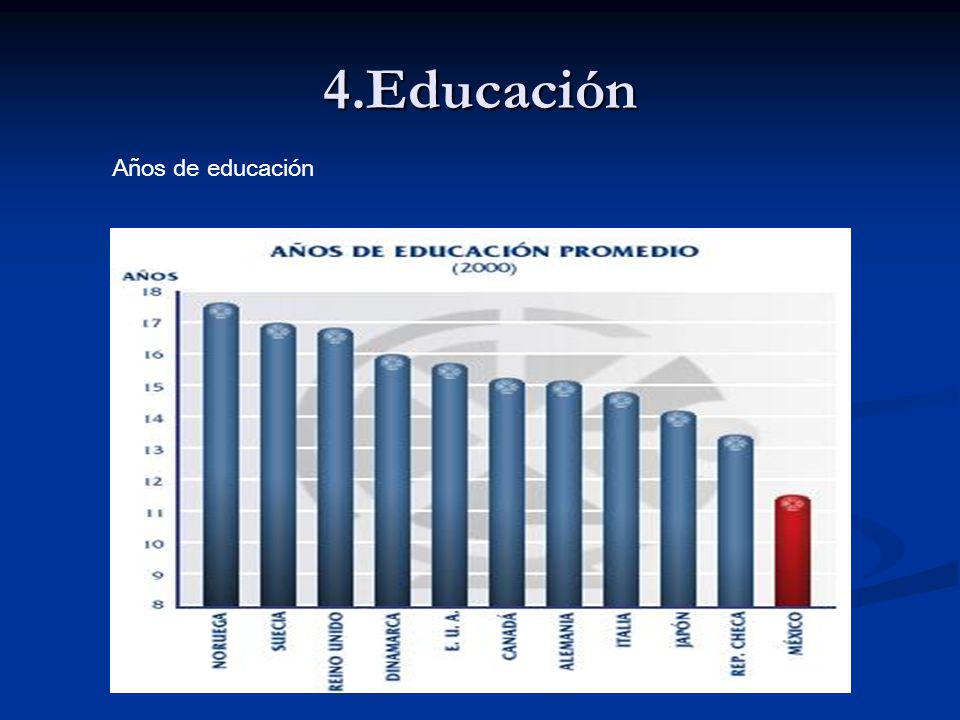 4.Educación

Años de educación

AÑOS DE EDUCACIÓN PROMEDIO
(2000)

AÑOS
18
17
16
15
14
13
12
11
10
9
8

NORUEGA
SUECIA
REINO UNIDO
DINAMARCA
E. U. A.
CANADÁ
ALEMANIA
ITALIA
JAPÓN
REP. CHECA
MÉXICO